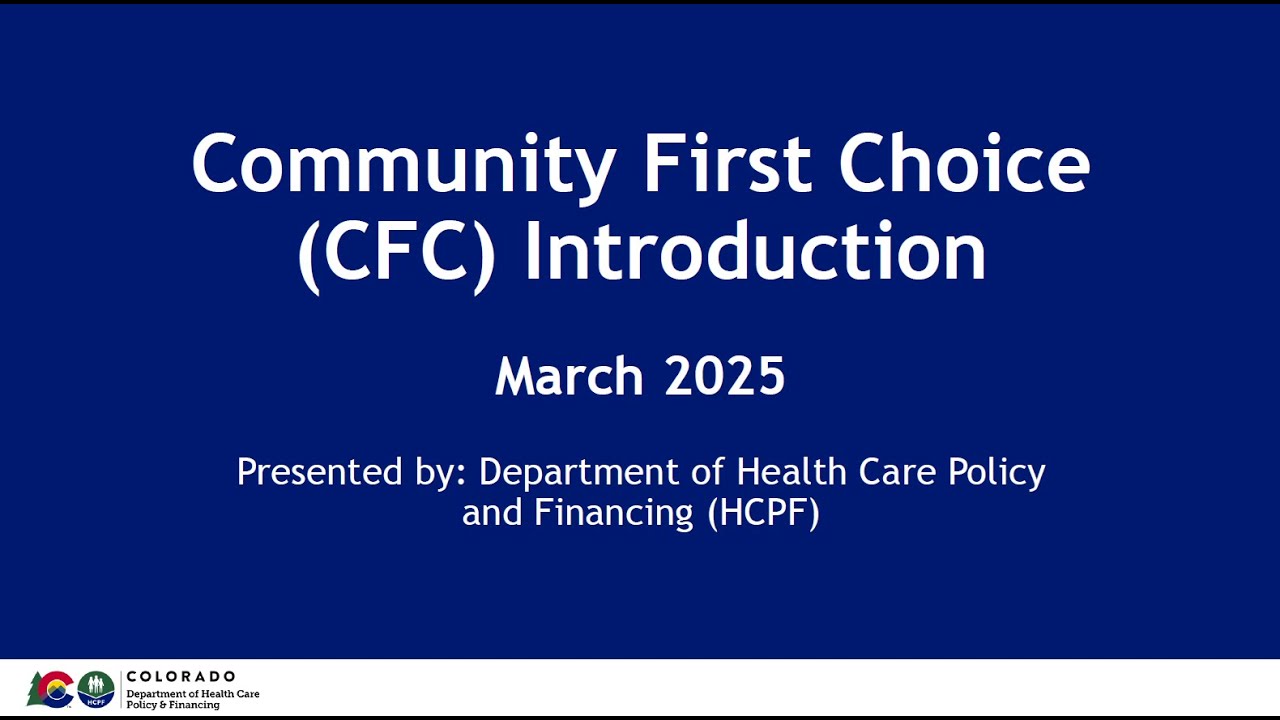 Community First Choice (CFC) Introduction

March 2025

Presented by: Department of Health Care Policy and Financing (HCPF)

HCPF COLORADO Department of Health Care Policy & Financing